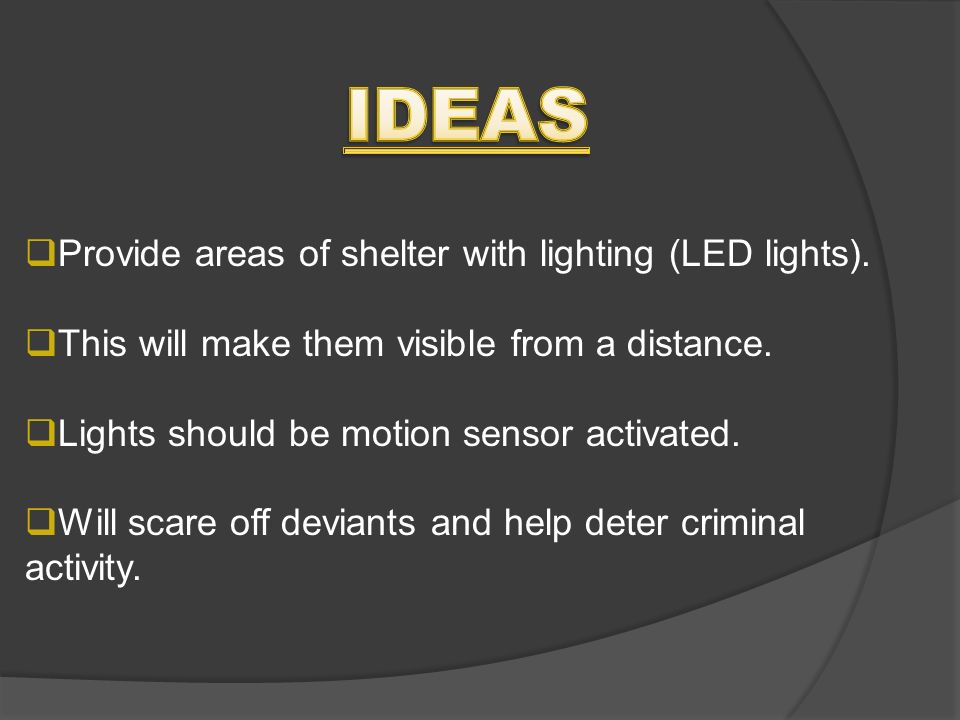 IDEAS

❑Provide areas of shelter with lighting (LED lights).

❑This will make them visible from a distance.

❑Lights should be motion sensor activated.

❑Will scare off deviants and help deter criminal activity.